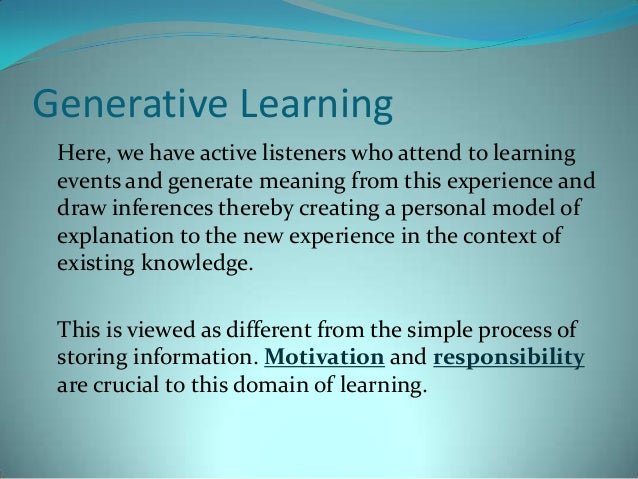 Generative Learning

Here, we have active listeners who attend to learning events and generate meaning from this experience and draw inferences thereby creating a personal model of explanation to the new experience in the context of existing knowledge.

This is viewed as different from the simple process of storing information. Motivation and responsibility are crucial to this domain of learning.